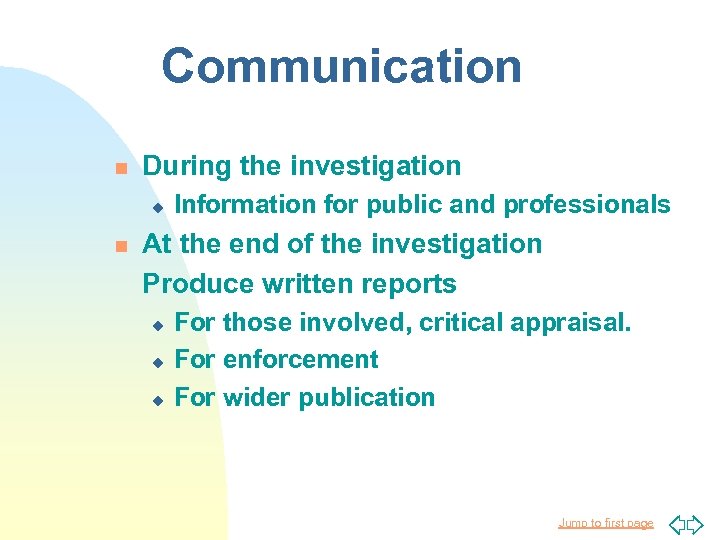 Communication

During the investigation

Information for public and professionals

At the end of the investigation Produce written reports

For those involved, critical appraisal.

For enforcement

For wider publication

Jump to first page